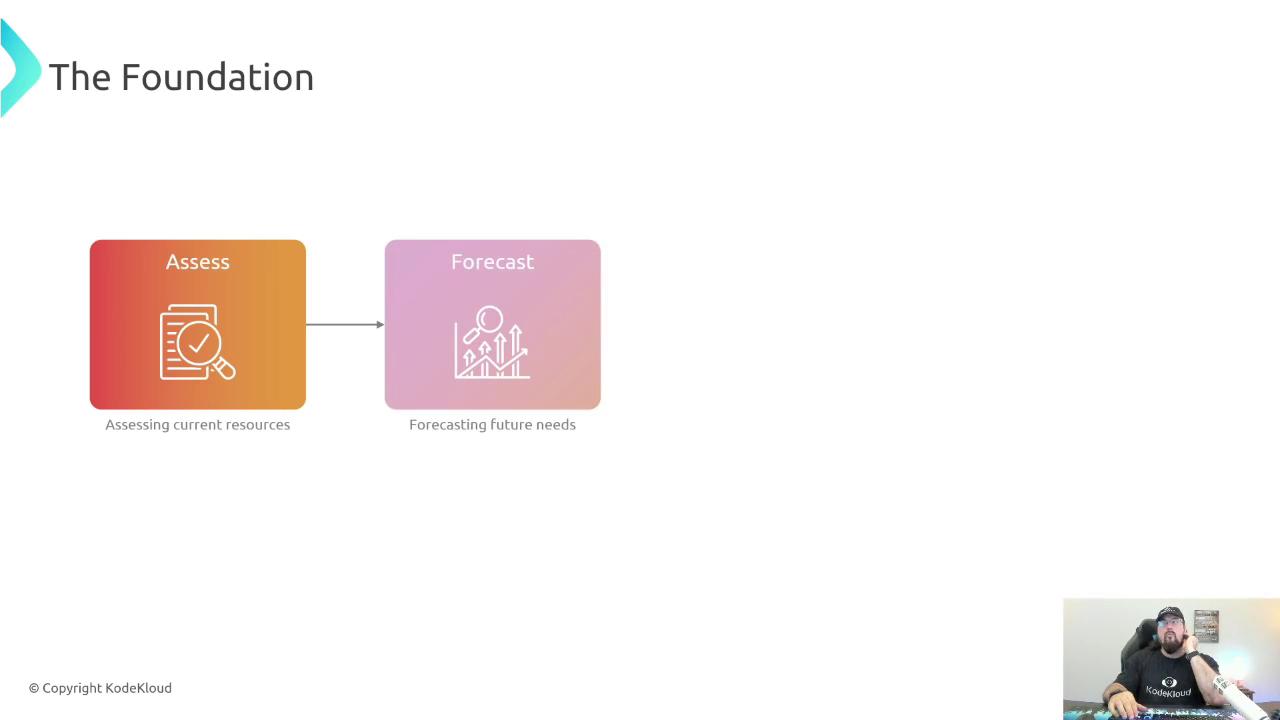 The Foundation

Assess

Assessing current resources

Forecast

Forecasting future needs

© Copyright KodeKloud

KodeKloud